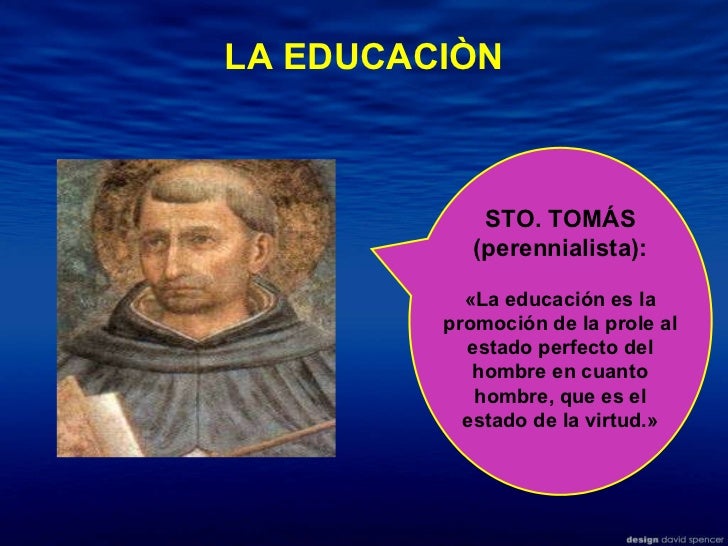 LA EDUCACIÒN

STO. TOMÁS (perennialista):

«La educación es la promoción de la prole al estado perfecto del hombre en cuanto hombre, que es el estado de la virtud.»

design david spencer